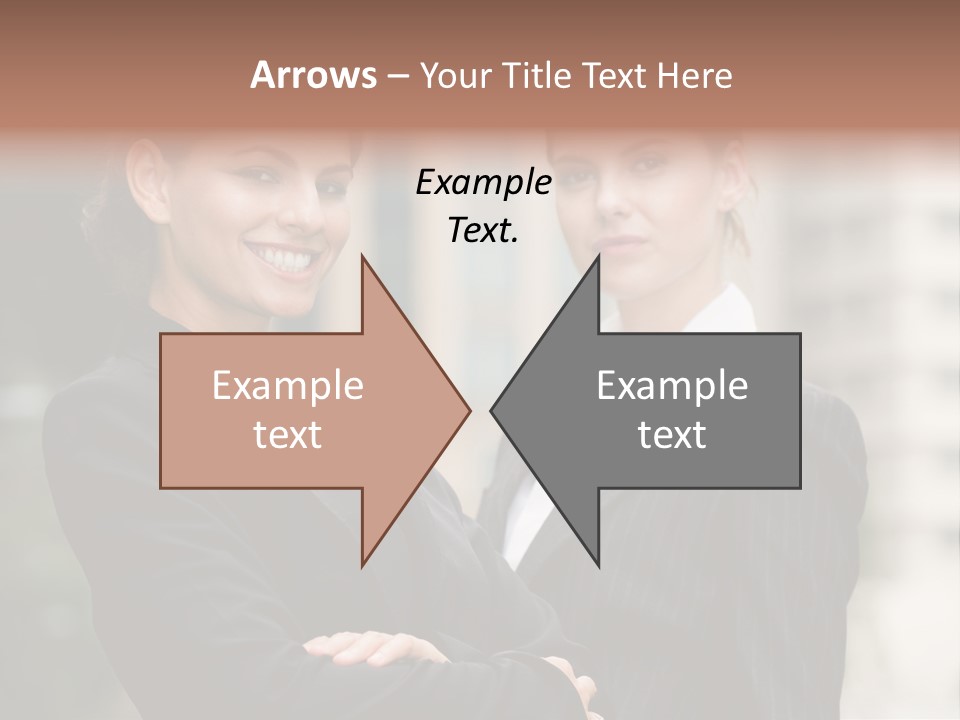 Arrows – Your Title Text Here

Example Text.

Example text

Example text